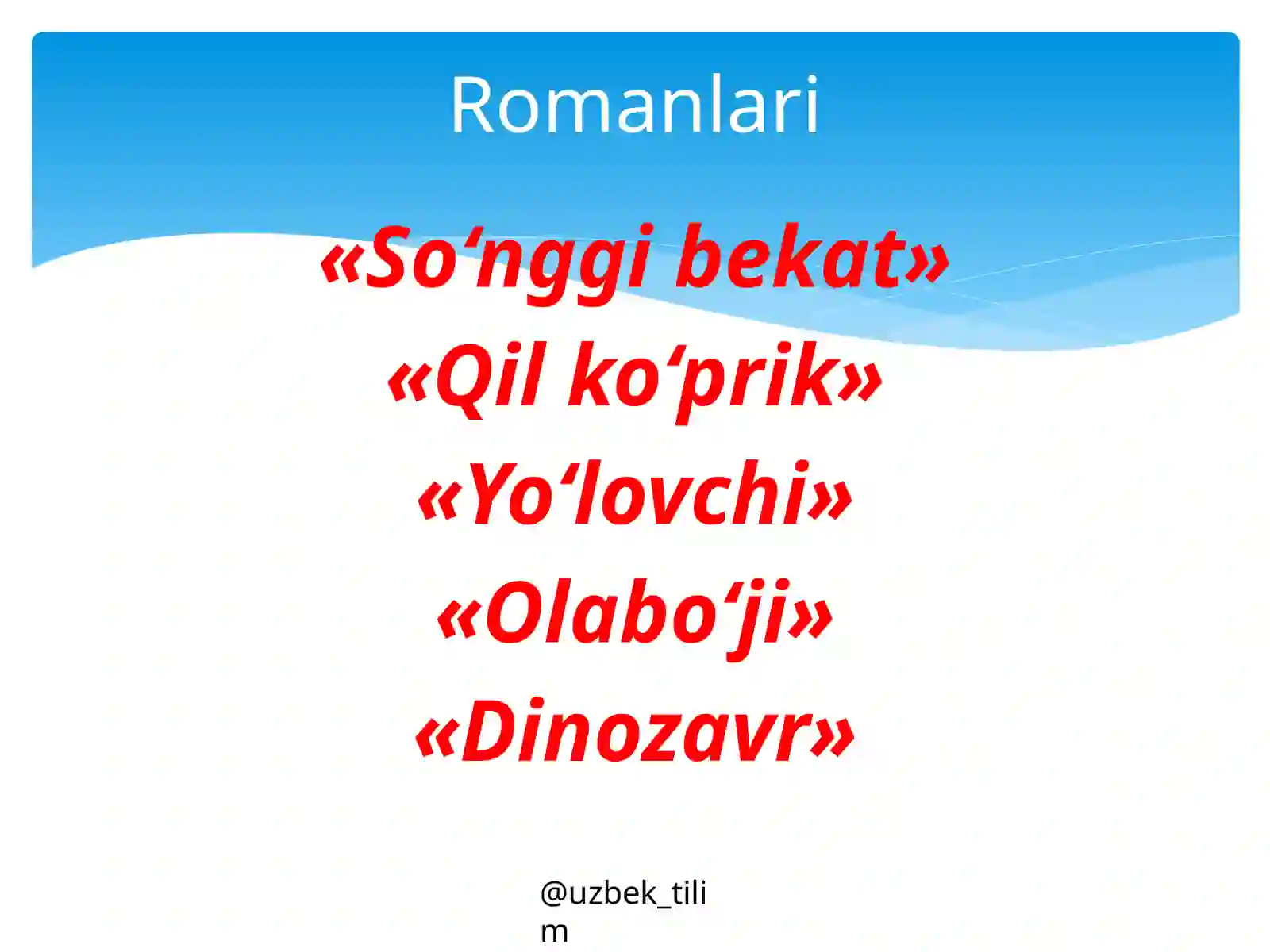 Romanlari

«So‘nggi bekat»
«Qil ko‘prik»
«Yo‘lovchi»
«Olabo‘ji»
«Dinozavr»

@uzbek_tilim